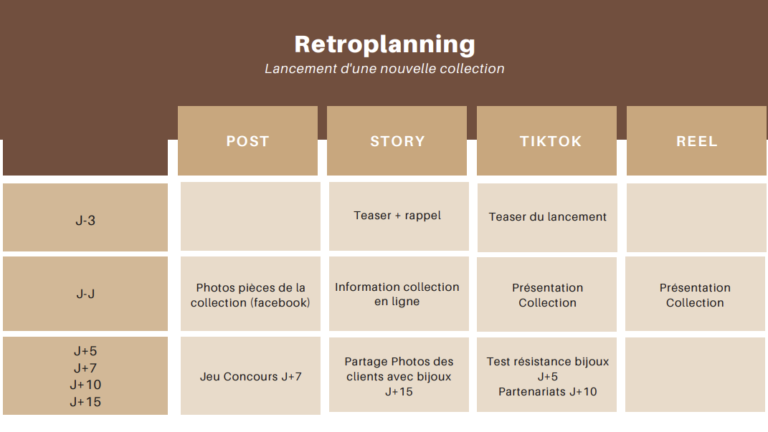 Retroplanning

Lancement d'une nouvelle collection

| | POST | STORY | TIKTOK | REEL |
|---|---|---|---|---|
| J-3 | | Teaser + rappel | Teaser du lancement | |
| J-J | Photos pièces de la collection (facebook) | Information collection en ligne | Présentation Collection | Présentation Collection |
| J+5 J+7 J+10 J+15 | Jeu Concours J+7 | Partage Photos des clients avec bijoux J+15 | Test résistance bijoux J+5 Partenariats J+10 | |